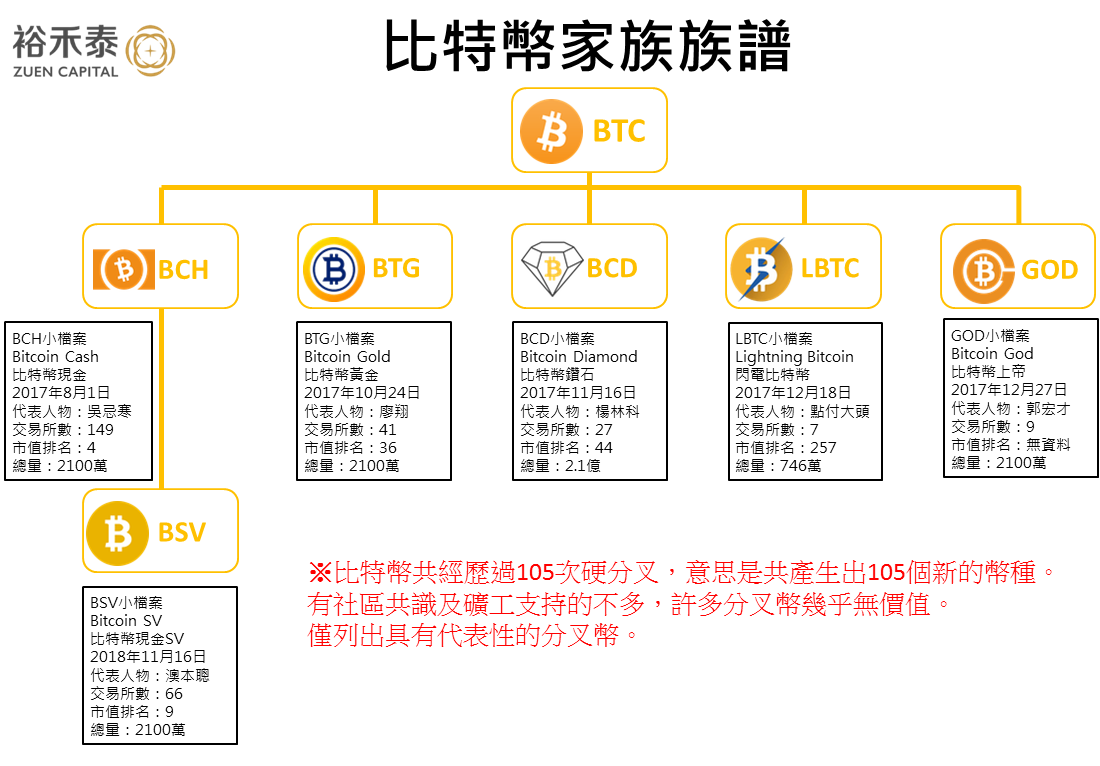 裕禾泰
ZUEN CAPITAL

比特幣家族族譜

BTC

BCH

BTG

BCD

LBTC

GOD

BCH小檔案
Bitcoin Cash
比特幣現金
2017年8月1日
代表人物：吳忌寒
交易所數：149
市值排名：4
總量：2100萬

BTG小檔案
Bitcoin Gold
比特幣黃金
2017年10月24日
代表人物：廖翔
交易所數：41
市值排名：36
總量：2100萬

BCD小檔案
Bitcoin Diamond
比特幣鑽石
2017年11月16日
代表人物：楊林科
交易所數：27
市值排名：44
總量：2.1億

LBTC小檔案
Lightning Bitcoin
閃電比特幣
2017年12月18日
代表人物：點付大頭
交易所數：7
市值排名：257
總量：746萬

GOD小檔案
Bitcoin God
比特幣上帝
2017年12月27日
代表人物：郭宏才
交易所數：9
市值排名：無資料
總量：2100萬

BSV

BSV小檔案
Bitcoin SV
比特幣現金SV
2018年11月16日
代表人物：澳本聰
交易所數：66
市值排名：9
總量：2100萬

※比特幣共經歷過105次硬分叉，意思是共產生出105個新的幣種。
有社區共識及礦工支持的不多，許多分叉幣幾乎無價值。
僅列出具有代表性的分叉幣。